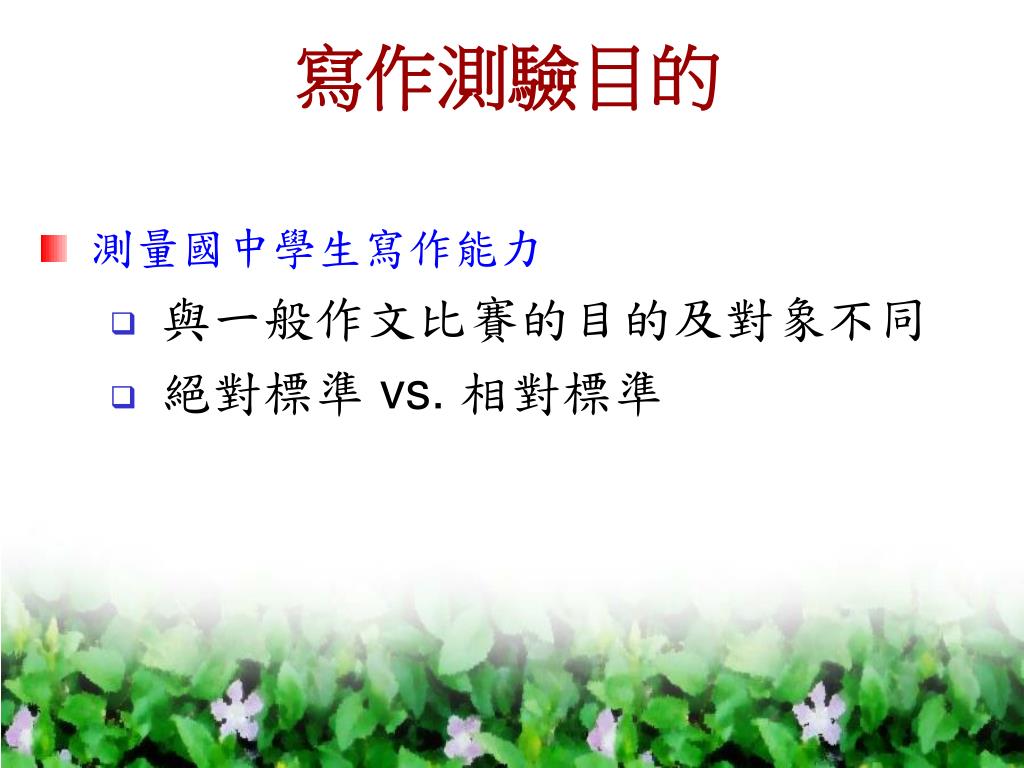 寫作測驗目的

測量國中學生寫作能力

與一般作文比賽的目的及對象不同

絕對標準 vs. 相對標準